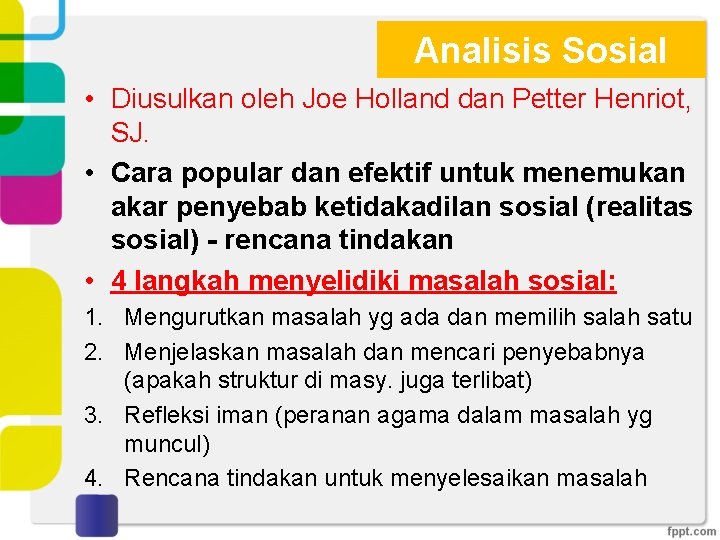 Analisis Sosial

• Diusulkan oleh Joe Holland dan Petter Henriot, SJ.
• Cara popular dan efektif untuk menemukan akar penyebab ketidakadilan sosial (realitas sosial) - rencana tindakan
• 4 langkah menyelidiki masalah sosial:
1. Mengurutkan masalah yg ada dan memilih salah satu
2. Menjelaskan masalah dan mencari penyebabnya (apakah struktur di masy. juga terlibat)
3. Refleksi iman (peranan agama dalam masalah yg muncul)
4. Rencana tindakan untuk menyelesaikan masalah

fppt.com